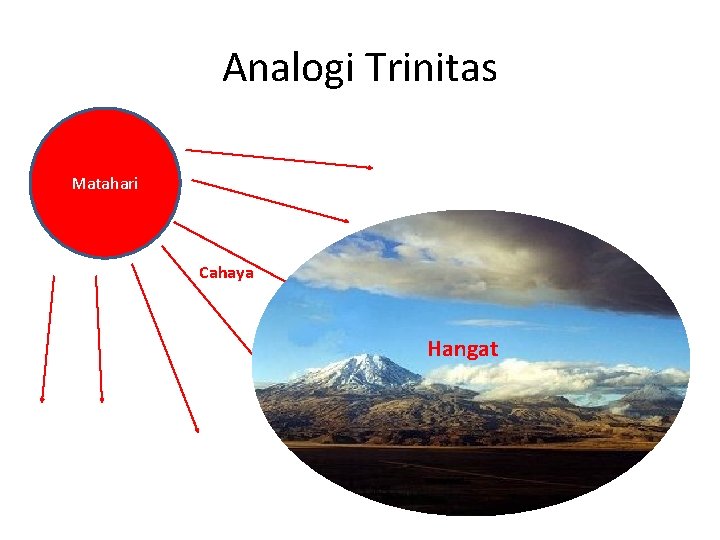 Analogi Trinitas

Matahari

Cahaya

Hangat